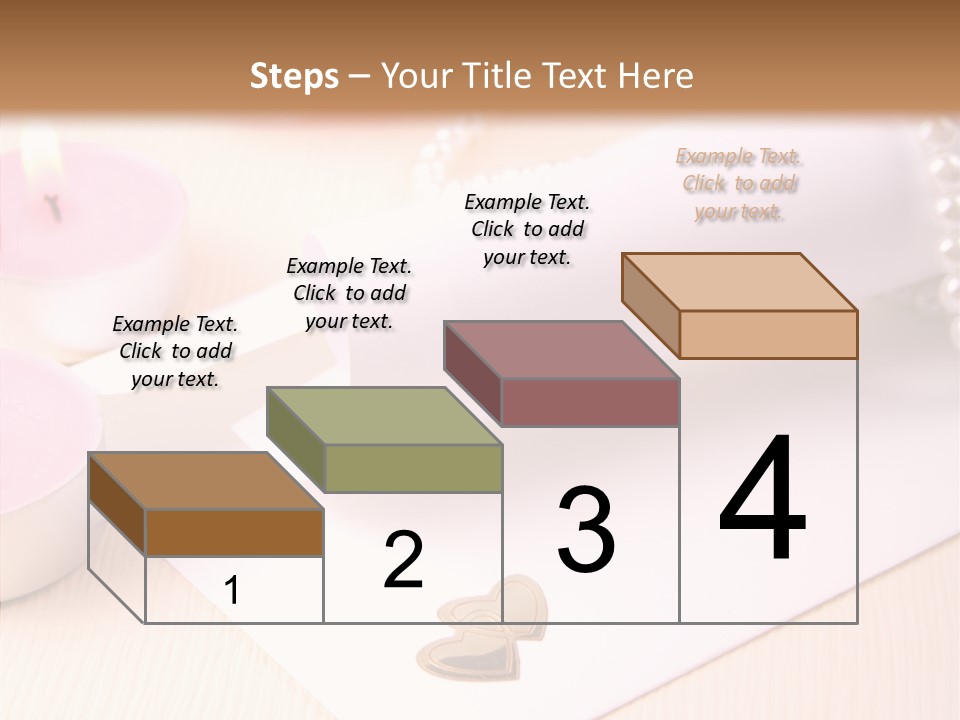 Steps – Your Title Text Here

Example Text. Click to add your text.

Example Text. Click to add your text.

Example Text. Click to add your text.

Example Text. Click to add your text.

1

2

3

4